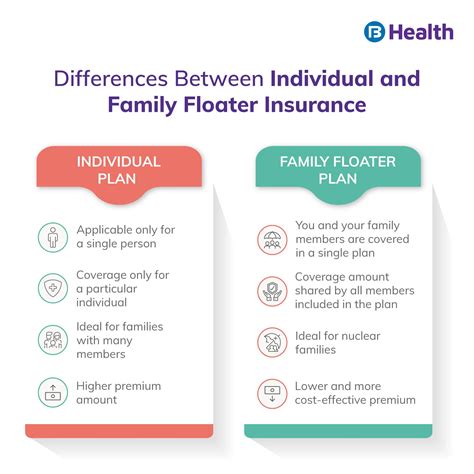 B Health

Differences Between Individual and Family Floater Insurance

INDIVIDUAL PLAN

Applicable only for a single person

Coverage only for a particular individual

Ideal for families with many members

Higher premium amount

FAMILY FLOATER PLAN

You and your family members are covered in a single plan

Coverage amount shared by all members included in the plan

Ideal for nuclear families

Lower and more cost-effective premium